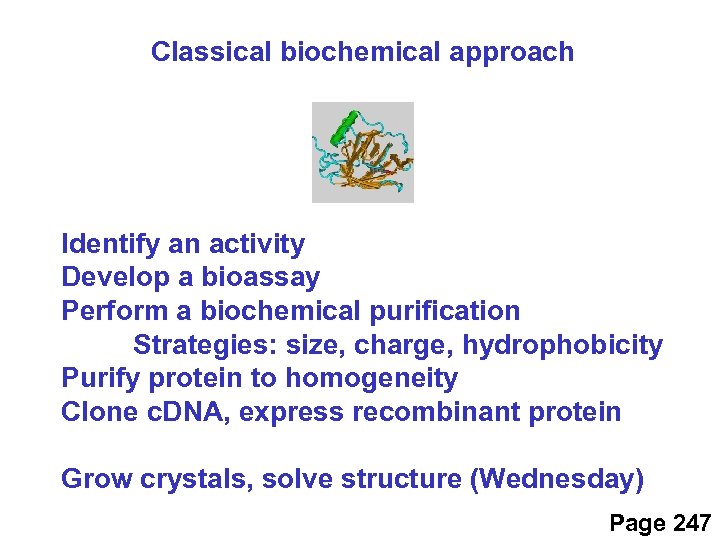 Classical biochemical approach

Identify an activity
Develop a bioassay
Perform a biochemical purification
Strategies: size, charge, hydrophobicity
Purify protein to homogeneity
Clone cDNA, express recombinant protein

Grow crystals, solve structure (Wednesday)

Page 247